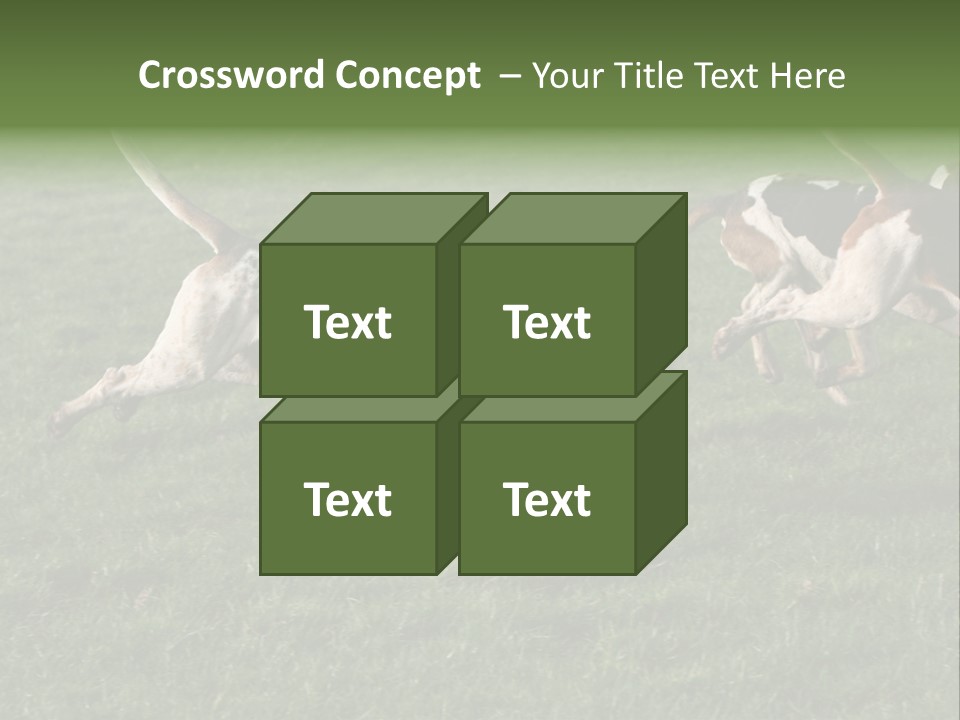 Crossword Concept – Your Title Text Here

Text

Text

Text

Text